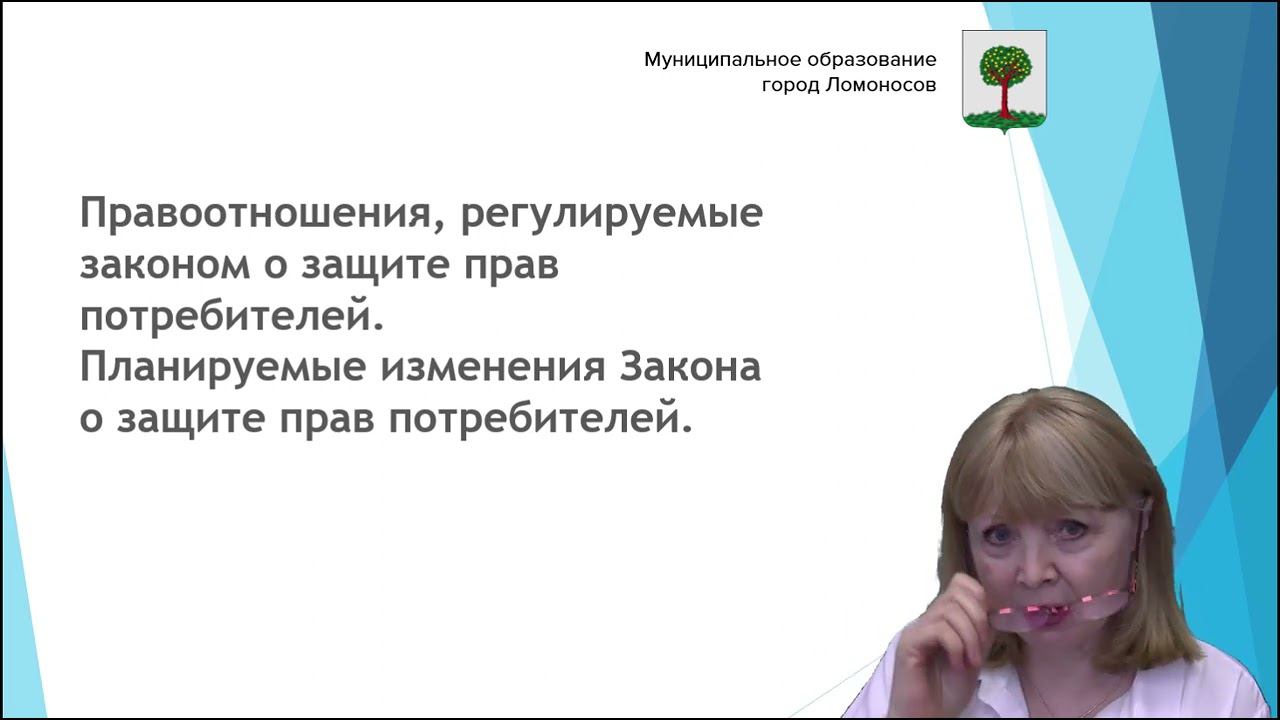 Муниципальное образование
город Ломоносов

Правоотношения, регулируемые законом о защите прав потребителей.
Планируемые изменения Закона о защите прав потребителей.